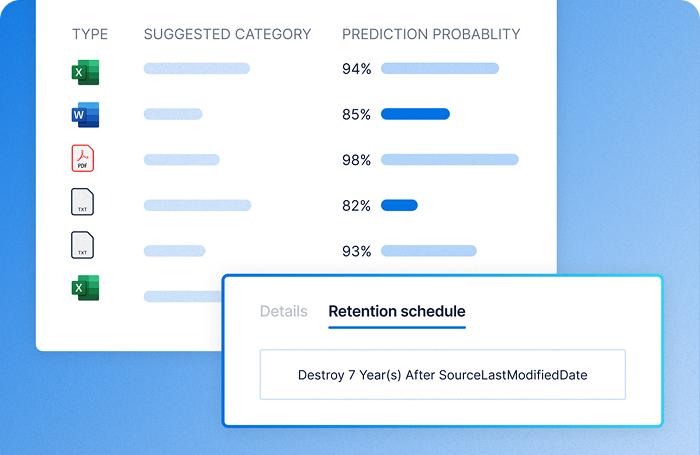 | TYPE | SUGGESTED CATEGORY | PREDICTION PROBABLITY |
|---|---|---|
| X | | 94% |
| W | | 85% |
| PDF | | 98% |
| TXT | | 82% |
| TXT | | 93% |
| X | | |

Details Retention schedule

Destroy 7 Year(s) After SourceLastModifiedDate